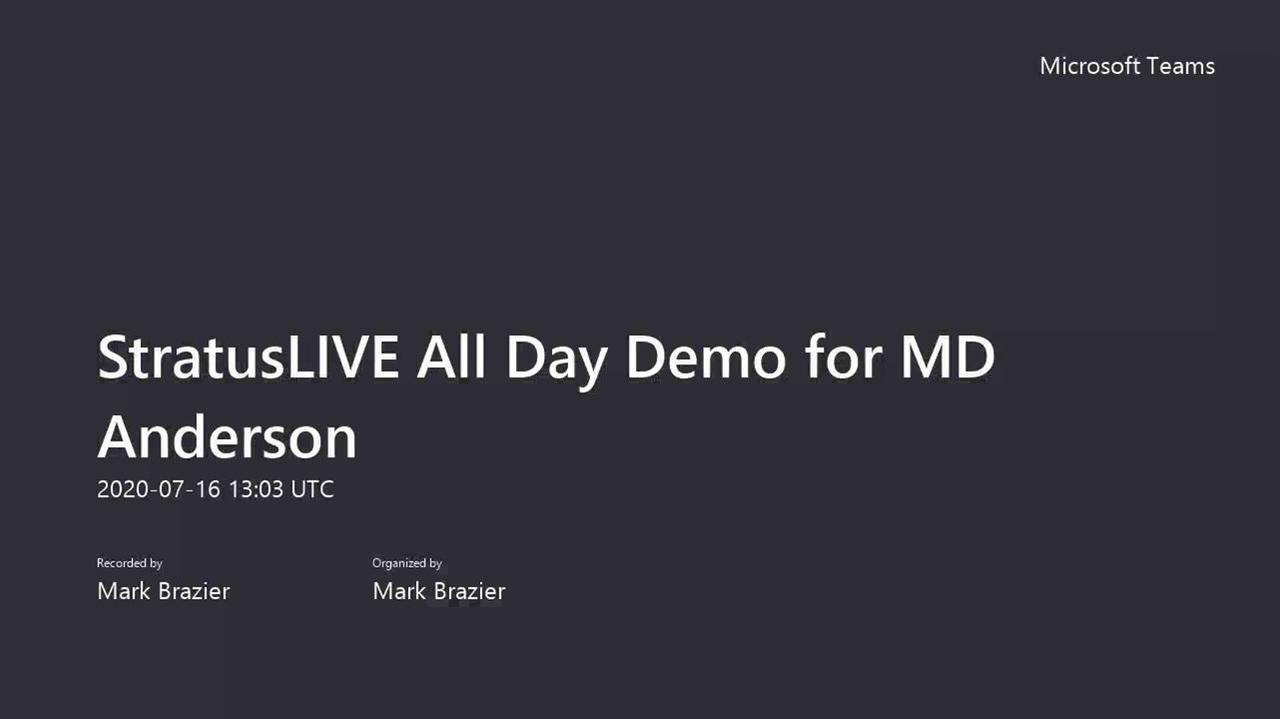 Microsoft Teams

StratusLIVE All Day Demo for MD Anderson
2020-07-16 13:03 UTC

Recorded by
Mark Brazier

Organized by
Mark Brazier